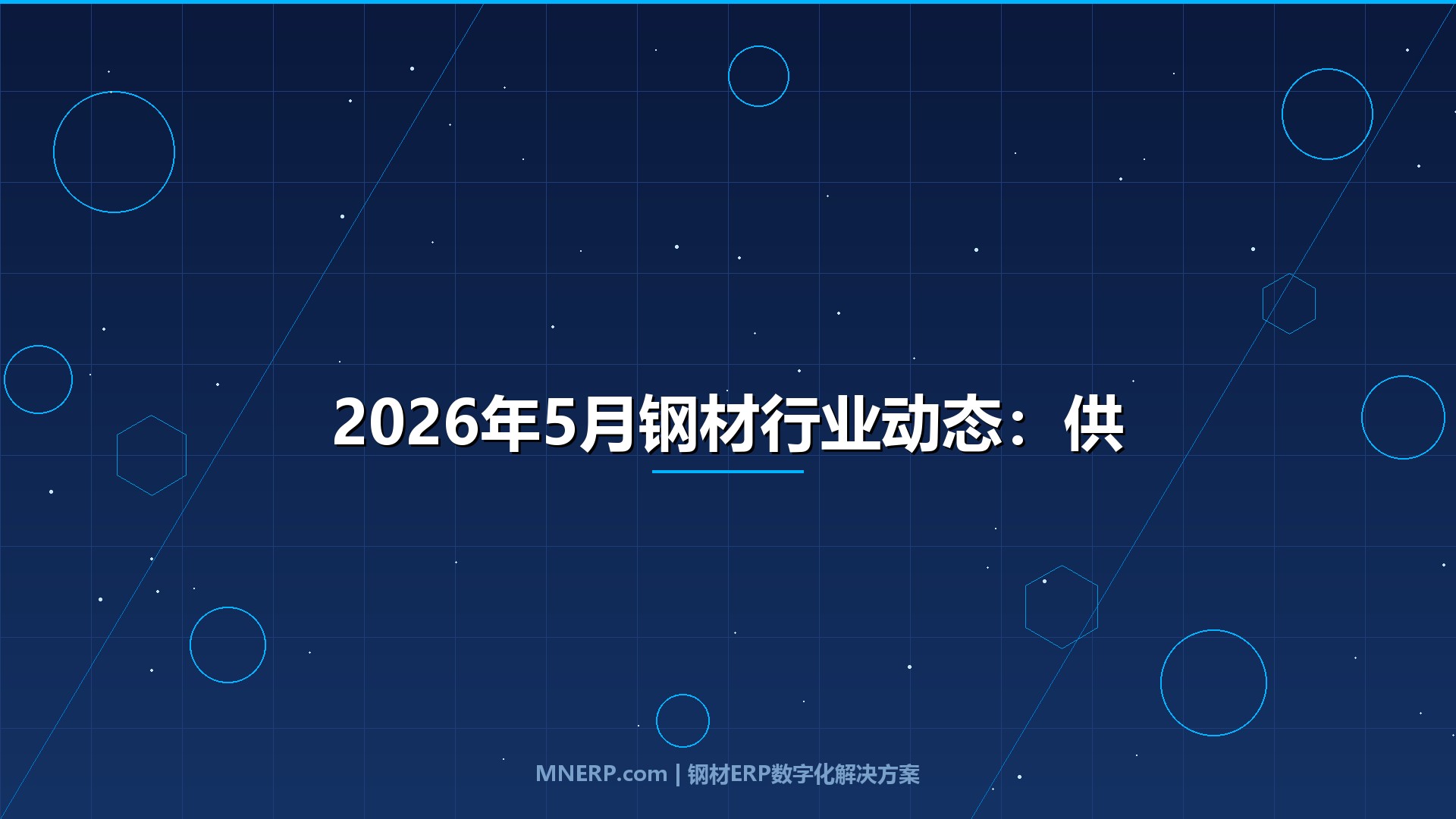 2026年5月钢材行业动态：供

MNERP.com | 钢材ERP数字化解决方案